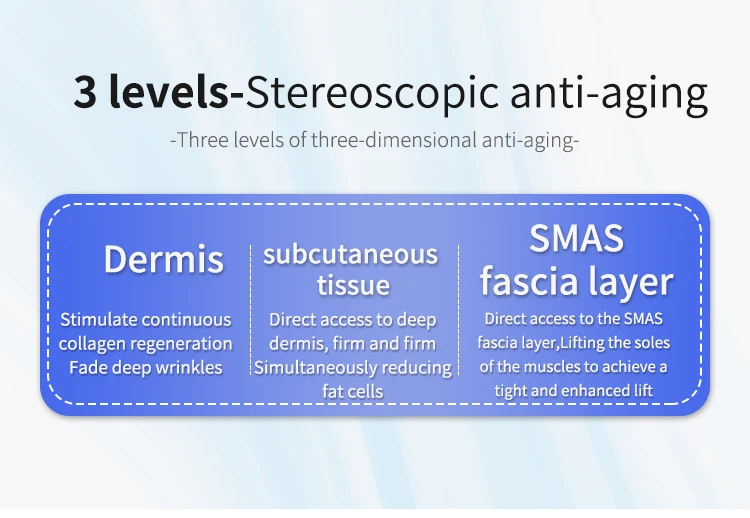 3 levels-Stereoscopic anti-aging

-Three levels of three-dimensional anti-aging-

Dermis

Stimulate continuous collagen regeneration Fade deep wrinkles

subcutaneous tissue

Direct access to deep dermis, firm and firm Simultaneously reducing fat cells

SMAS fascia layer

Direct access to the SMAS fascia layer,Lifting the soles of the muscles to achieve a tight and enhanced lift